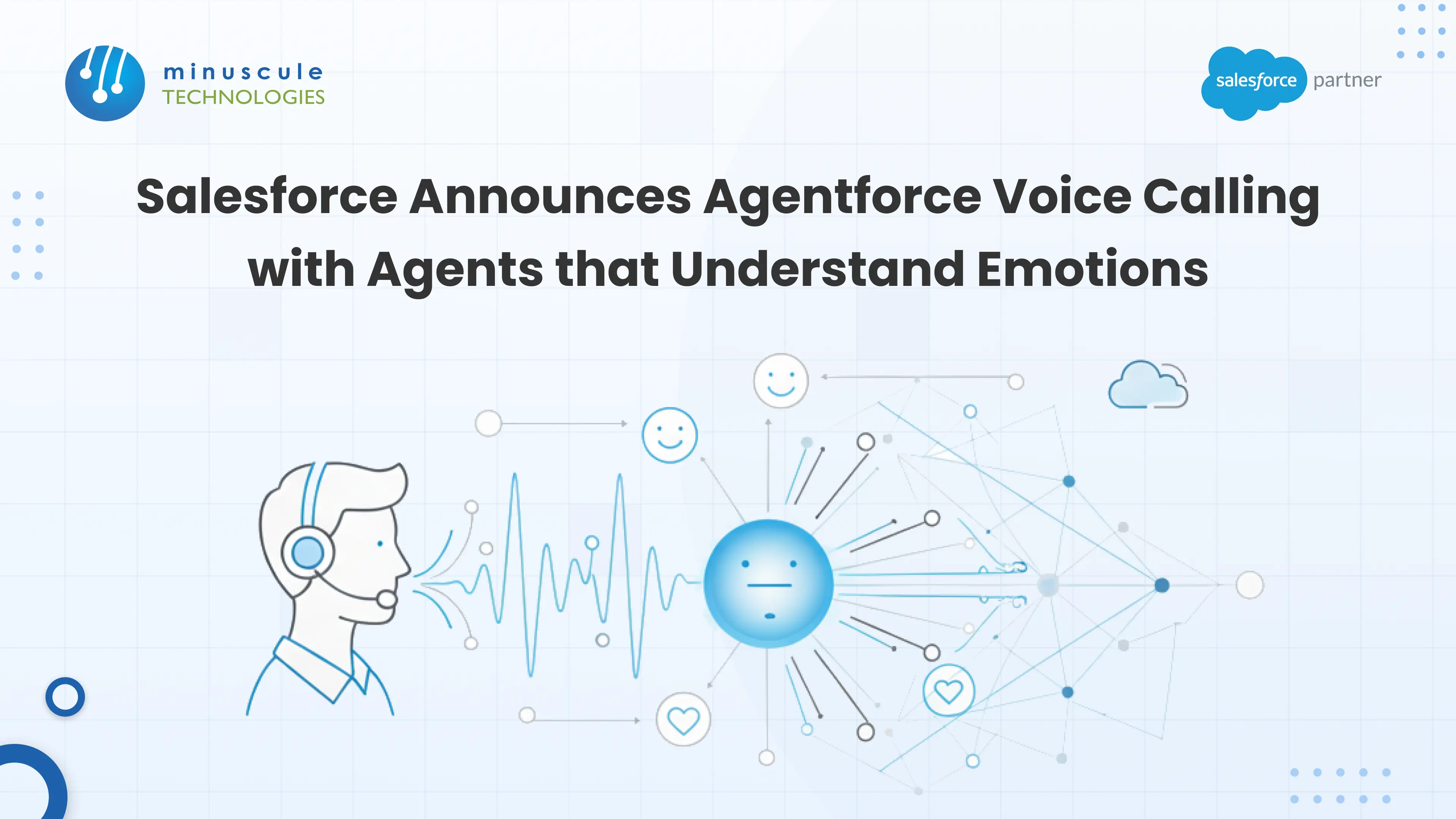 minuscule
TECHNOLOGIES

salesforce partner

Salesforce Announces Agentforce Voice Calling with Agents that Understand Emotions